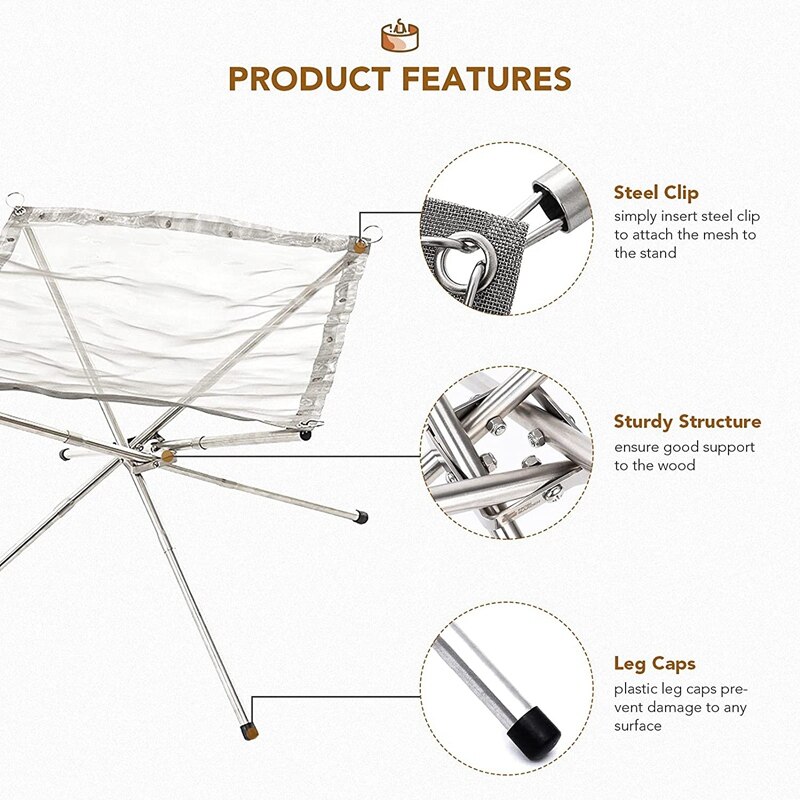 PRODUCT FEATURES

Steel Clip
simply insert steel clip to attach the mesh to the stand

Sturdy Structure
ensure good support to the wood

Leg Caps
plastic leg caps prevent damage to any surface